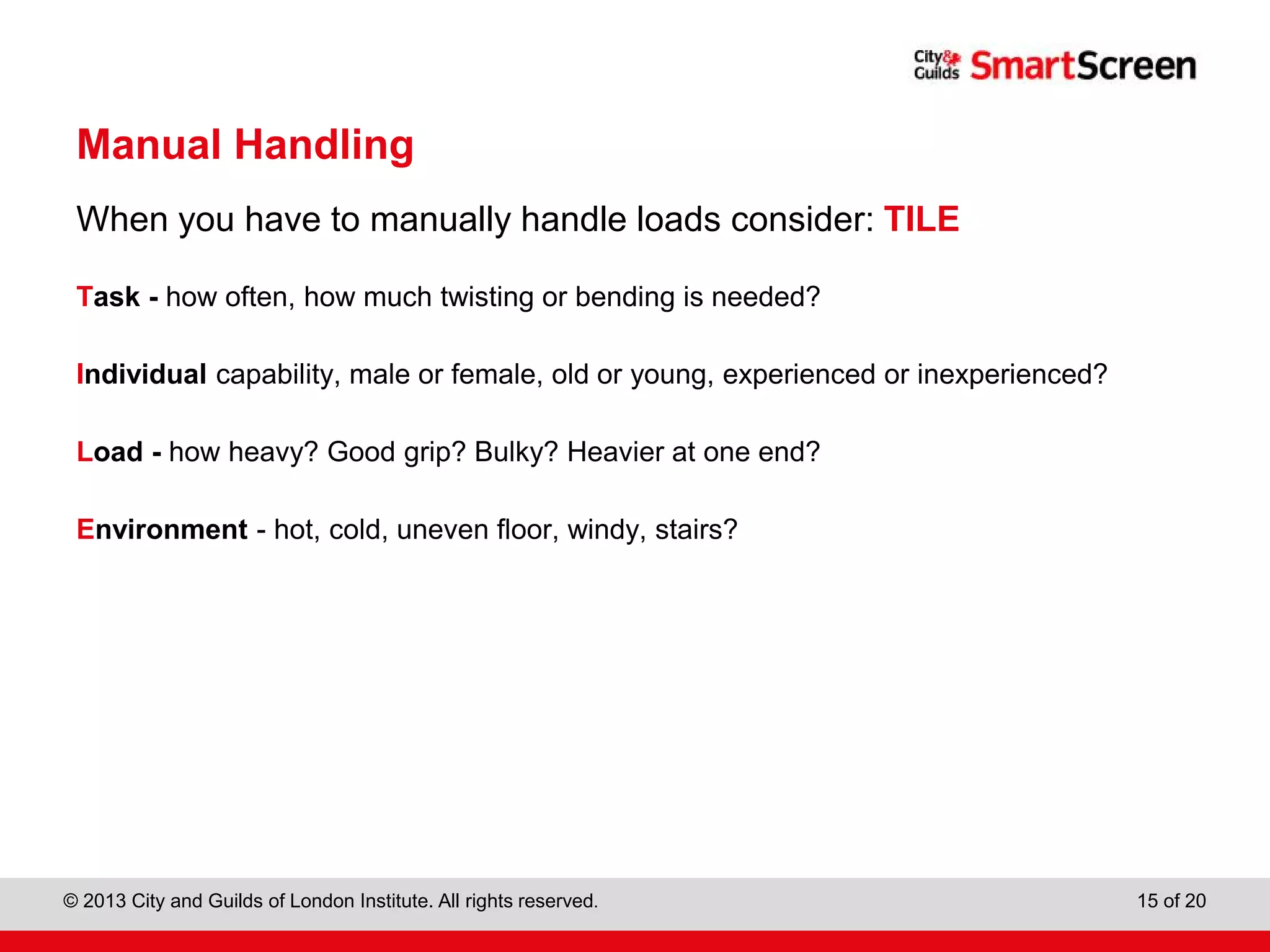 City & Guilds SmartScreen

Manual Handling

When you have to manually handle loads consider: TILE

Task - how often, how much twisting or bending is needed?

Individual capability, male or female, old or young, experienced or inexperienced?

Load - how heavy? Good grip? Bulky? Heavier at one end?

Environment - hot, cold, uneven floor, windy, stairs?

© 2013 City and Guilds of London Institute. All rights reserved.

15 of 20